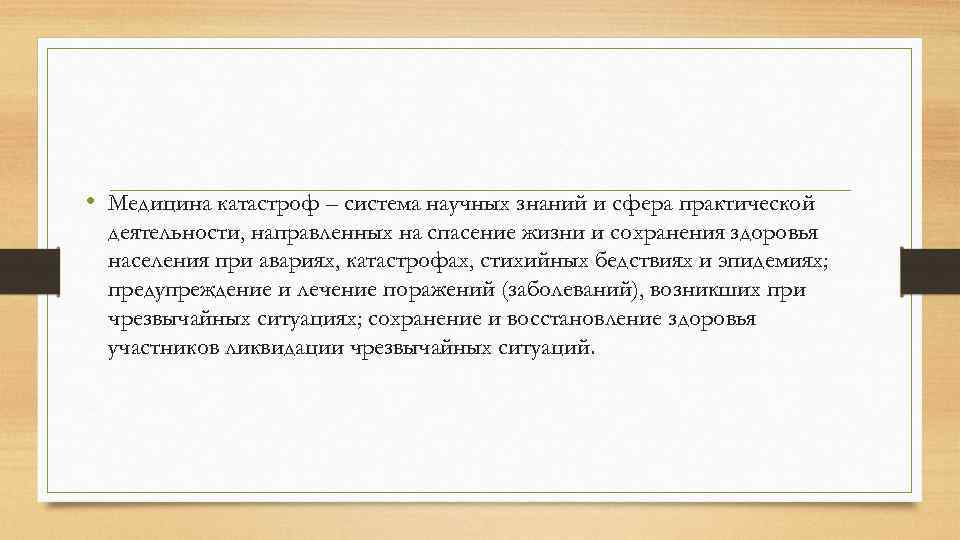 • Медицина катастроф – система научных знаний и сфера практической деятельности, направленных на спасение жизни и сохранения здоровья населения при авариях, катастрофах, стихийных бедствиях и эпидемиях; предупреждение и лечение поражений (заболеваний), возникших при чрезвычайных ситуациях; сохранение и восстановление здоровья участников ликвидации чрезвычайных ситуаций.